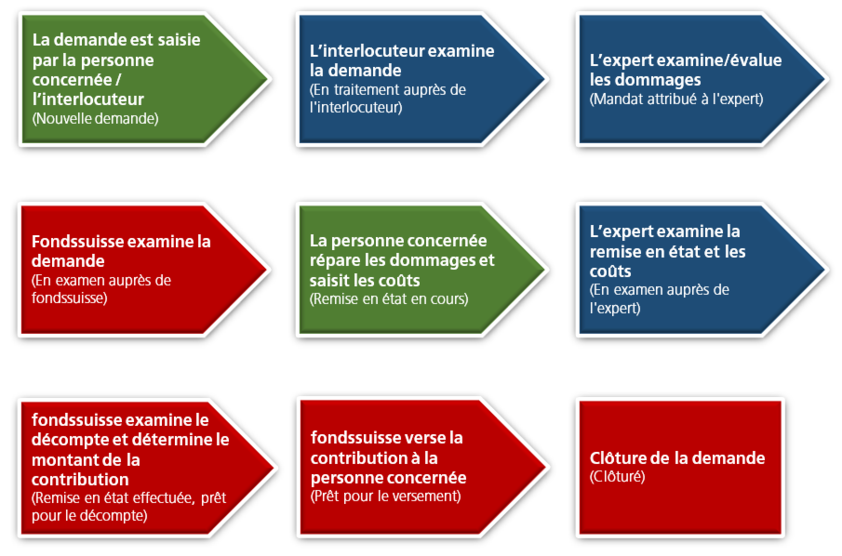 La demande est saisie par la personne concernée / l'interlocuteur
(Nouvelle demande)

L'interlocuteur examine la demande
(En traitement auprès de l'interlocuteur)

L'expert examine/évalue les dommages
(Mandat attribué à l'expert)

Fondssuisse examine la demande
(En examen auprès de fondssuisse)

La personne concernée répare les dommages et saisit les coûts
(Remise en état en cours)

L'expert examine la remise en état et les coûts
(En examen auprès de l'expert)

fondssuisse examine le décompte et détermine le montant de la contribution
(Remise en état effectuée, prêt pour le décompte)

fondssuisse verse la contribution à la personne concernée
(Prêt pour le versement)

Clôture de la demande
(Clôturé)